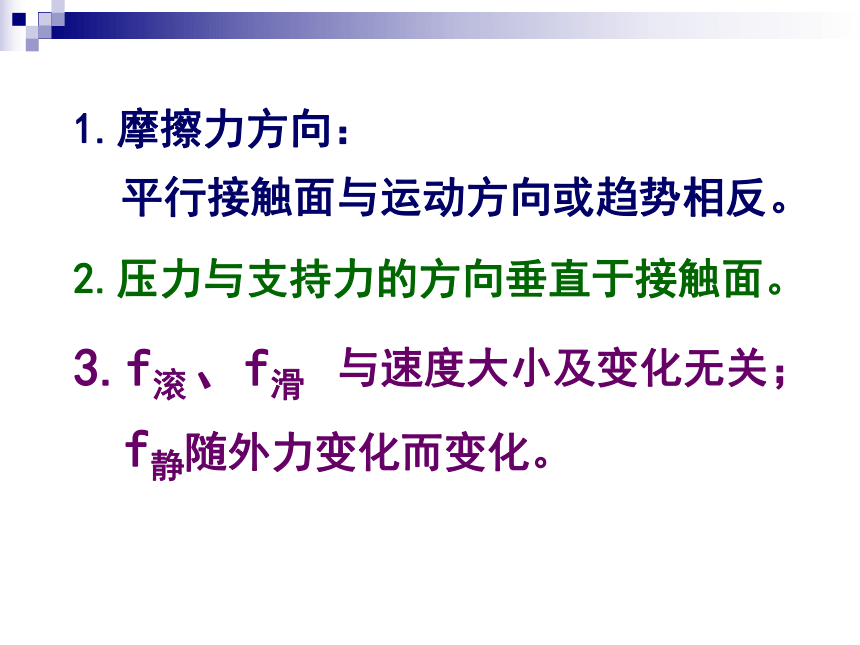 1. 摩擦力方向：
平行接触面与运动方向或趋势相反。

2. 压力与支持力的方向垂直于接触面。

3. $f_{滚}$、$f_{滑}$ 与速度大小及变化无关；
$f_{静}$随外力变化而变化。